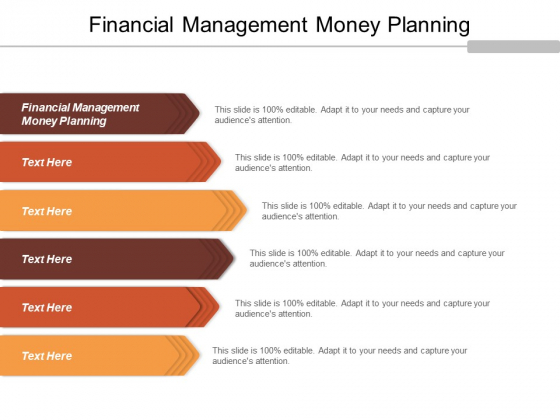 Financial Management Money Planning

Financial Management Money Planning

This slide is 100% editable. Adapt it to your needs and capture your audience's attention.

Text Here

This slide is 100% editable. Adapt it to your needs and capture your audience's attention.

Text Here

This slide is 100% editable. Adapt it to your needs and capture your audience's attention.

Text Here

This slide is 100% editable. Adapt it to your needs and capture your audience's attention.

Text Here

This slide is 100% editable. Adapt it to your needs and capture your audience's attention.

Text Here

This slide is 100% editable. Adapt it to your needs and capture your audience's attention.